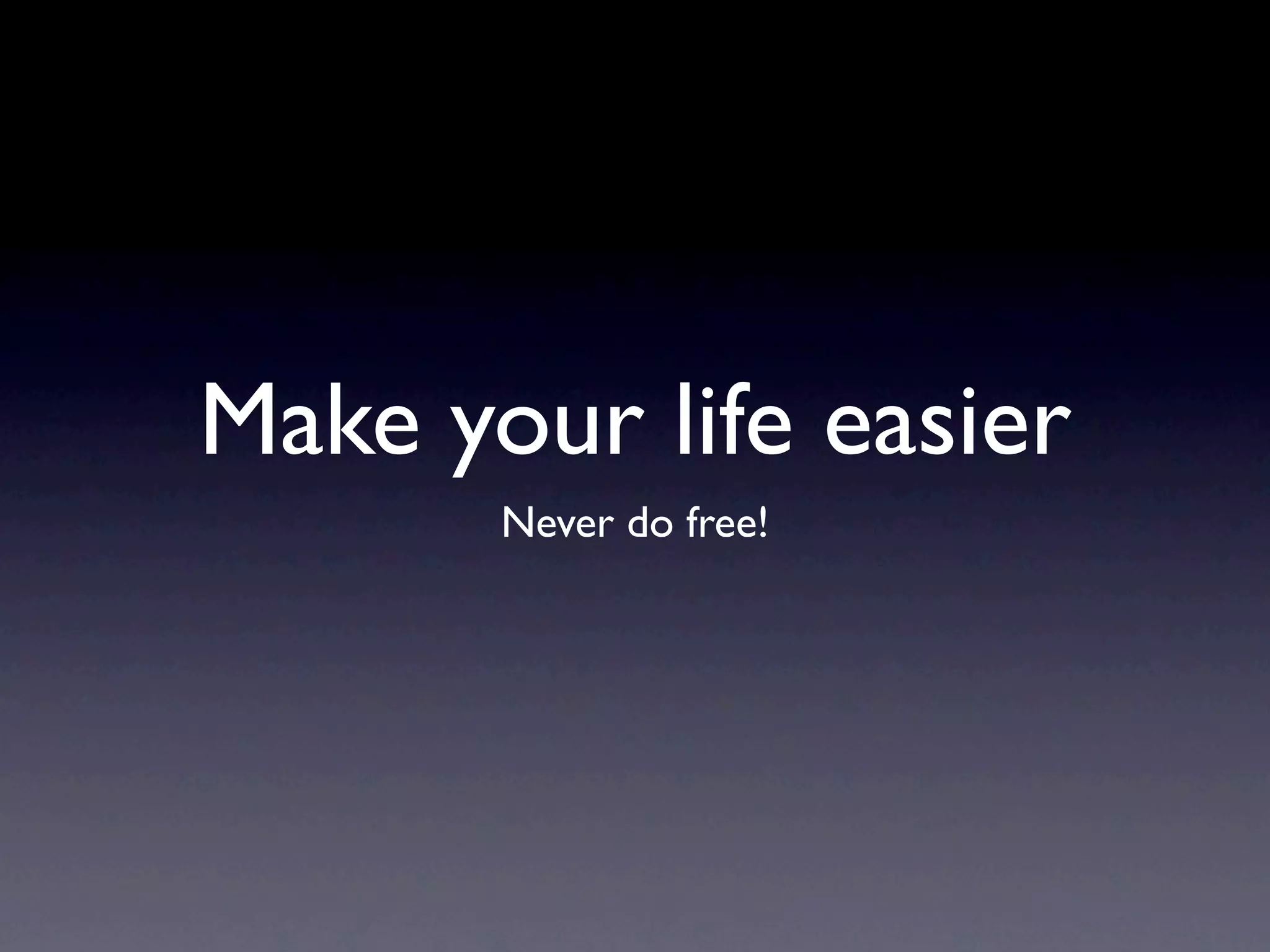 Make your life easier

Never do free!